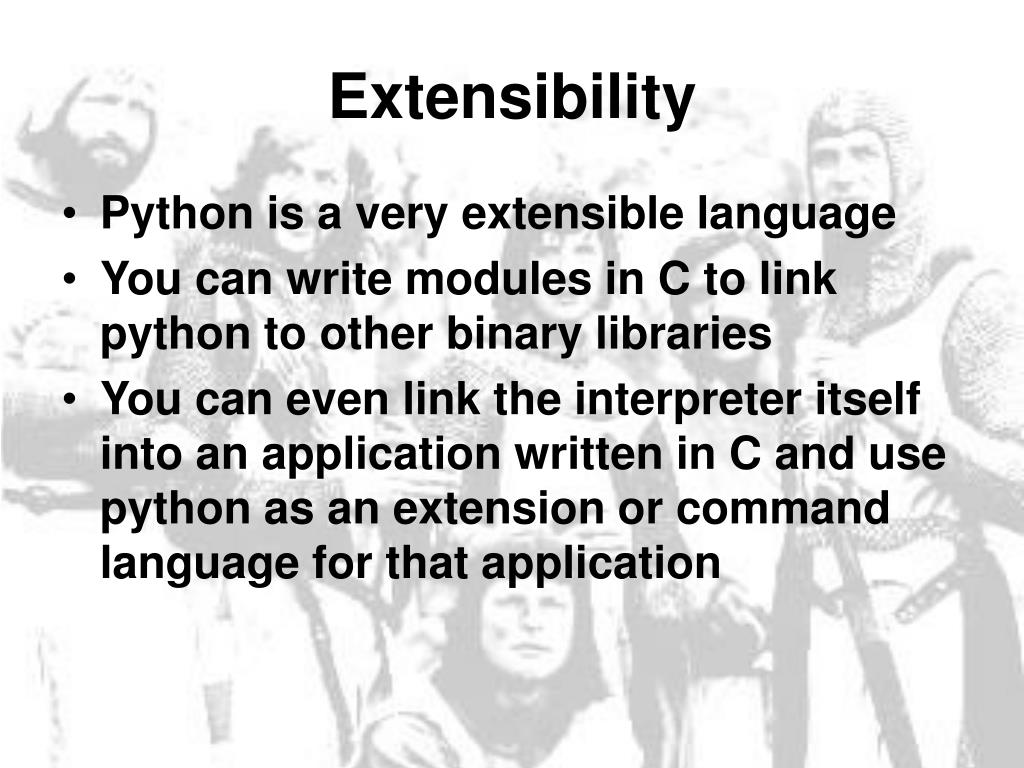 Extensibility

• Python is a very extensible language
• You can write modules in C to link python to other binary libraries
• You can even link the interpreter itself into an application written in C and use python as an extension or command language for that application